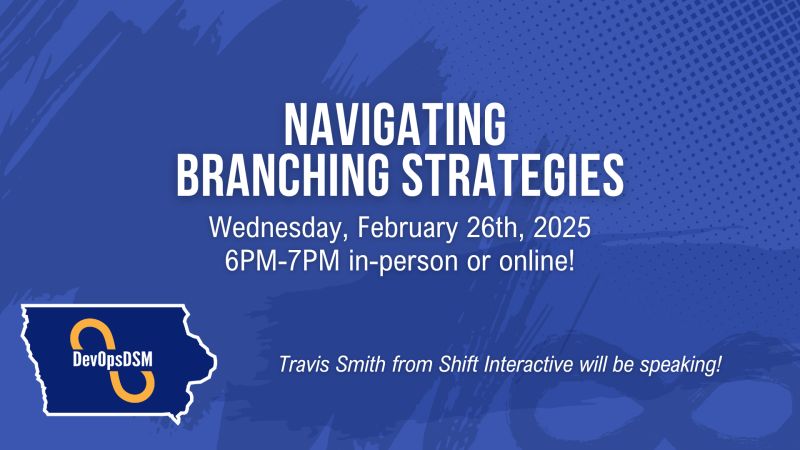 NAVIGATING BRANCHING STRATEGIES

Wednesday, February 26th, 2025
6PM-7PM in-person or online!

DevOpsDSM

Travis Smith from Shift Interactive will be speaking!